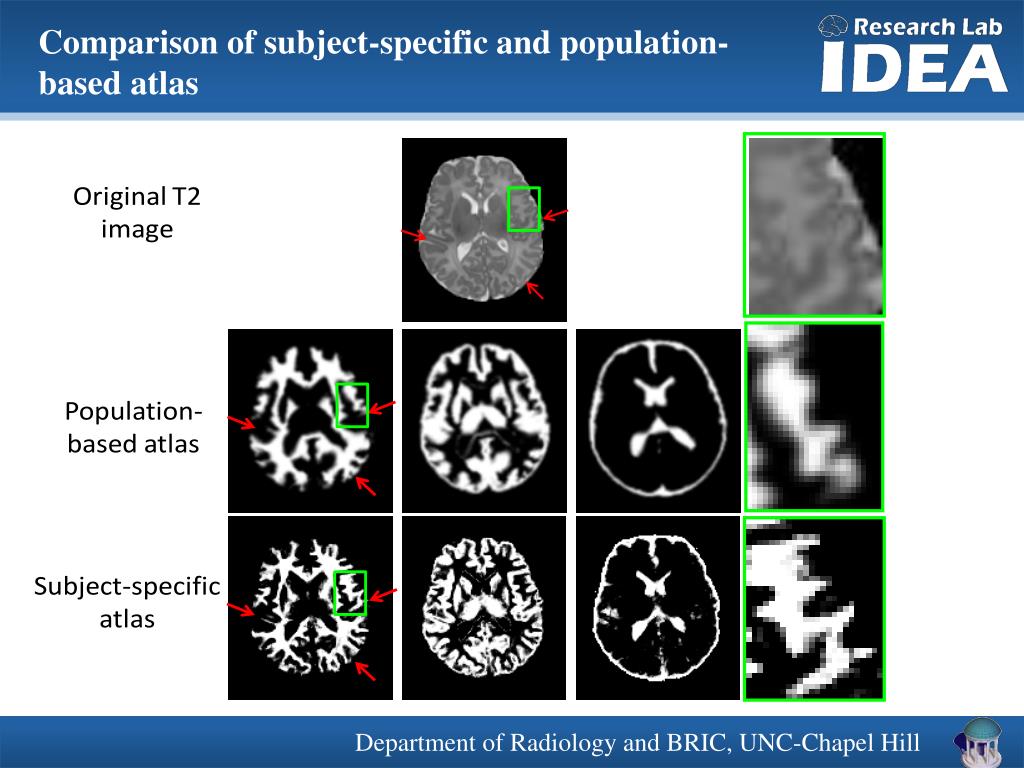 Comparison of subject-specific and population-based atlas

Research Lab
IDEA

Original T2 image

Population-based atlas

Subject-specific atlas

Department of Radiology and BRIC, UNC-Chapel Hill